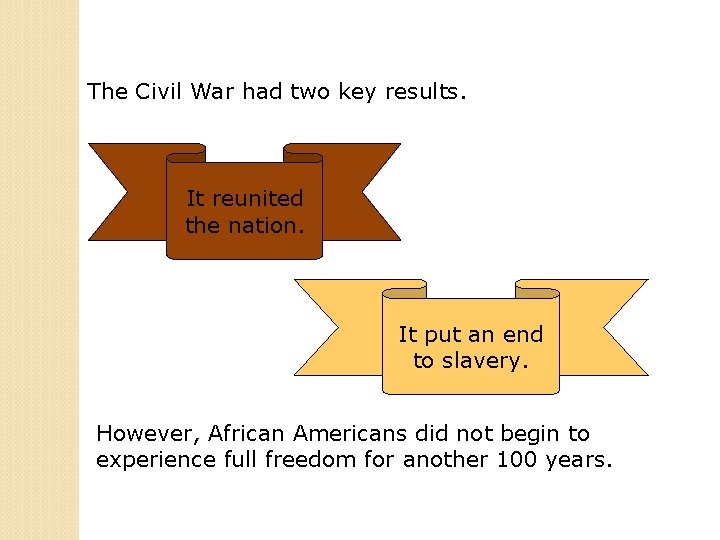 The Civil War had two key results.

It reunited the nation.

It put an end to slavery.

However, African Americans did not begin to experience full freedom for another 100 years.